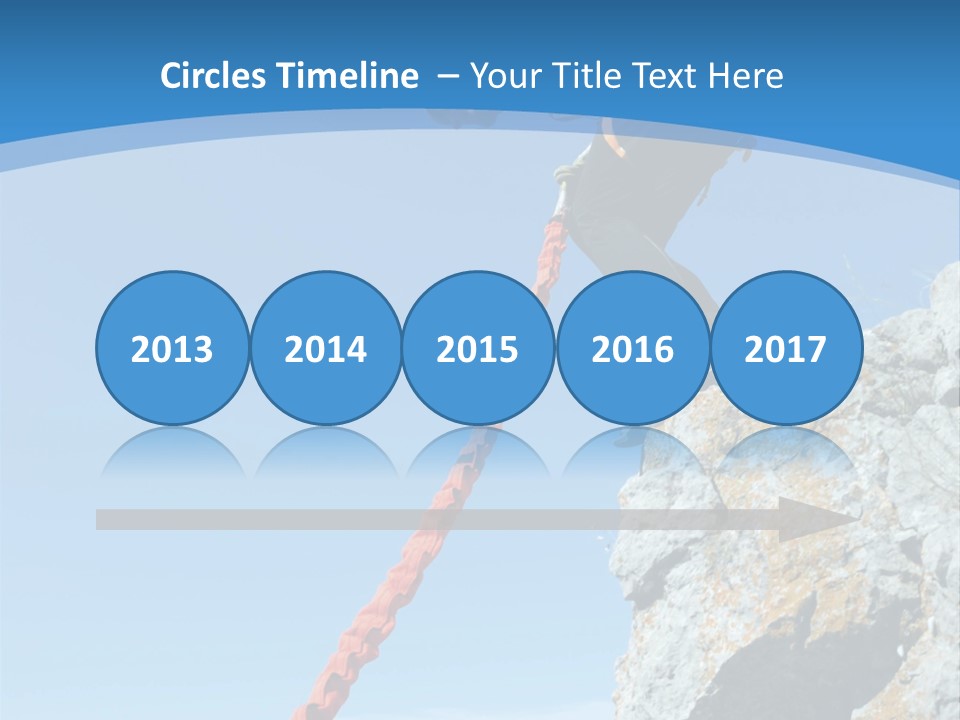 Circles Timeline – Your Title Text Here

2013

2014

2015

2016

2017